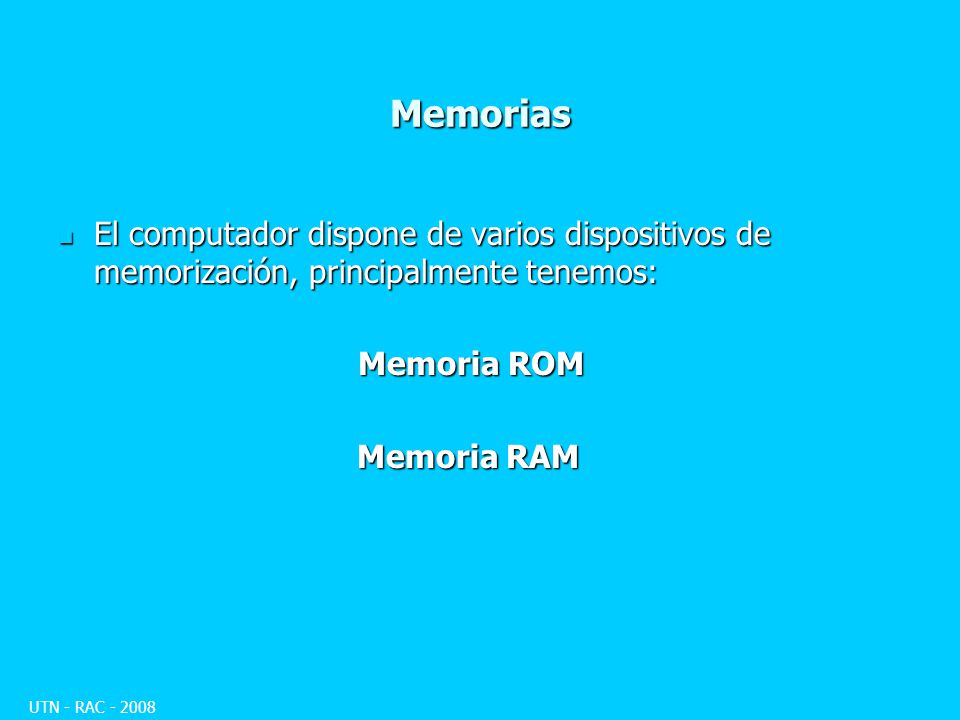 Memorias

El computador dispone de varios dispositivos de memorización, principalmente tenemos:

Memoria ROM

Memoria RAM

UTN - RAC - 2008